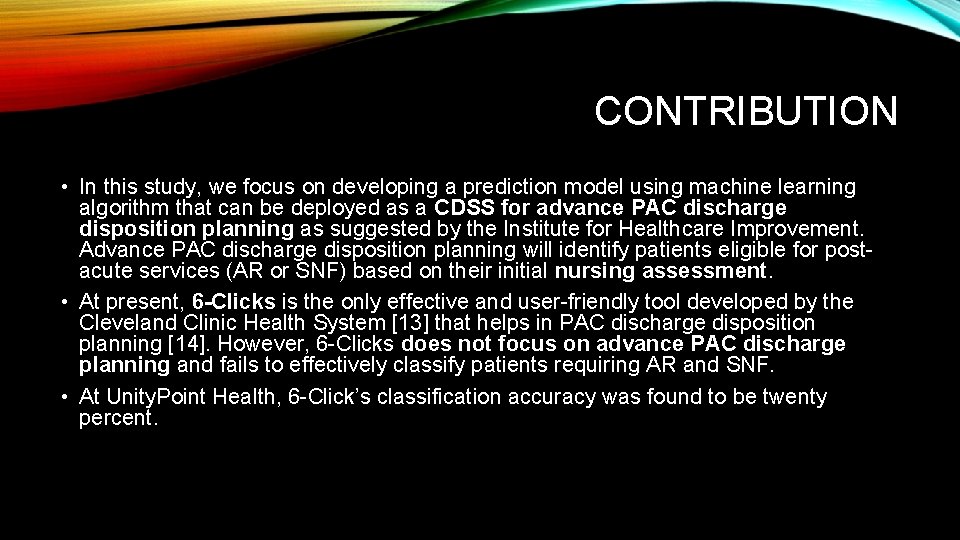 CONTRIBUTION

• In this study, we focus on developing a prediction model using machine learning algorithm that can be deployed as a CDSS for advance PAC discharge disposition planning as suggested by the Institute for Healthcare Improvement. Advance PAC discharge disposition planning will identify patients eligible for post-acute services (AR or SNF) based on their initial nursing assessment.

• At present, 6-Clicks is the only effective and user-friendly tool developed by the Cleveland Clinic Health System [13] that helps in PAC discharge disposition planning [14]. However, 6-Clicks does not focus on advance PAC discharge planning and fails to effectively classify patients requiring AR and SNF.

• At UnityPoint Health, 6-Click's classification accuracy was found to be twenty percent.